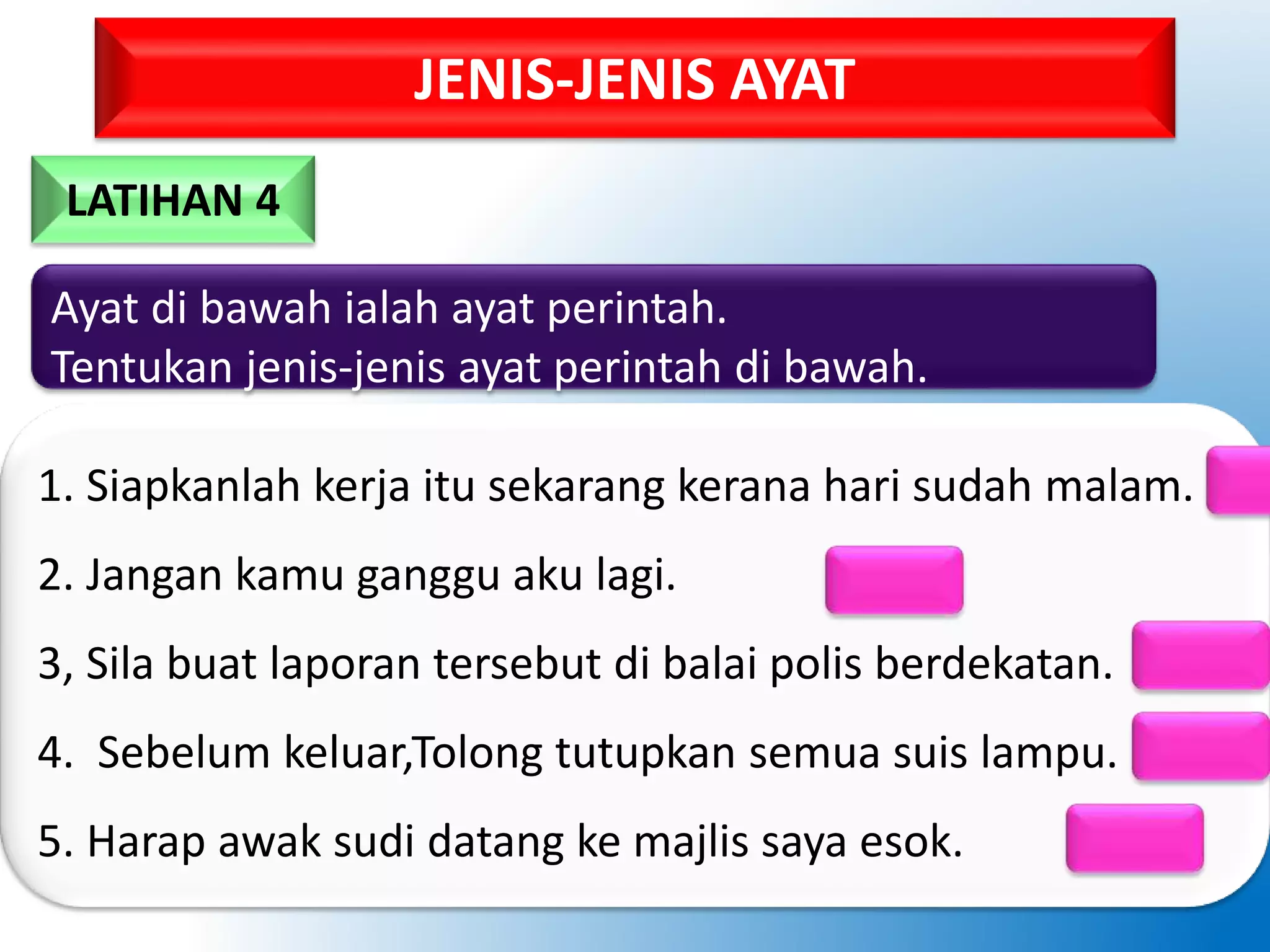 JENIS-JENIS AYAT

LATIHAN 4

Ayat di bawah ialah ayat perintah.
Tentukan jenis-jenis ayat perintah di bawah.

1. Siapkanlah kerja itu sekarang kerana hari sudah malam.

2. Jangan kamu ganggu aku lagi.

3, Sila buat laporan tersebut di balai polis berdekatan.

4. Sebelum keluar,Tolong tutupkan semua suis lampu.

5. Harap awak sudi datang ke majlis saya esok.